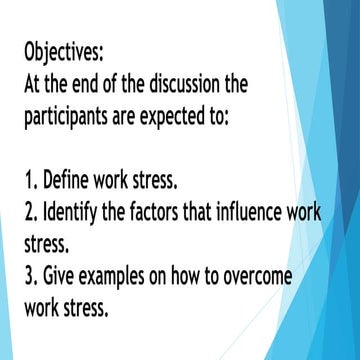 Objectives:
At the end of the discussion the participants are expected to:

1. Define work stress.
2. Identify the factors that influence work stress.
3. Give examples on how to overcome work stress.